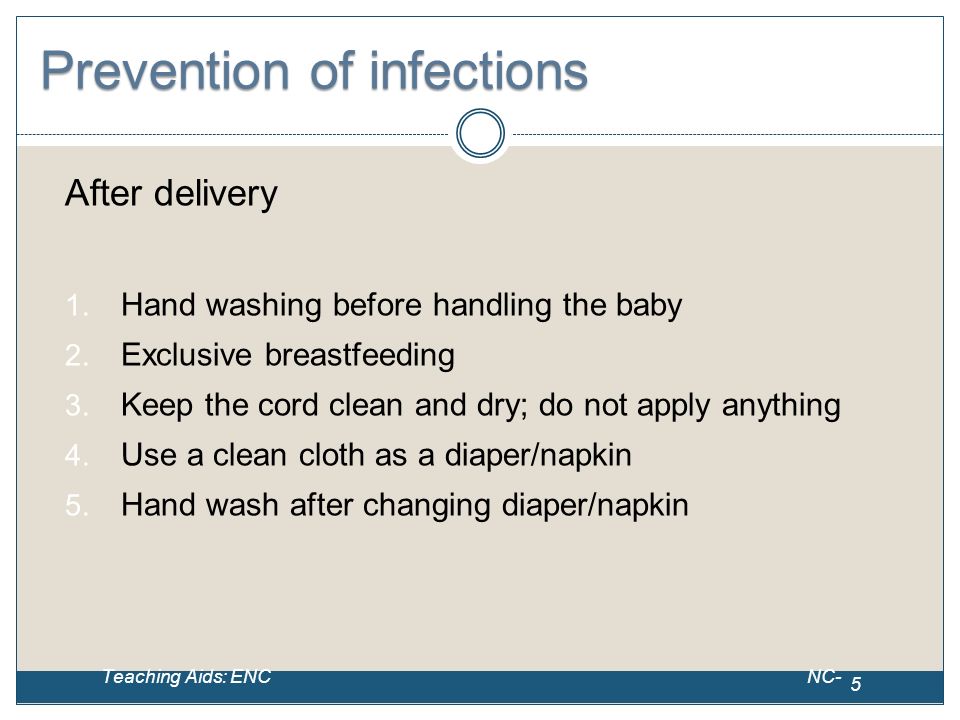 Prevention of infections

After delivery

1. Hand washing before handling the baby
2. Exclusive breastfeeding
3. Keep the cord clean and dry; do not apply anything
4. Use a clean cloth as a diaper/napkin
5. Hand wash after changing diaper/napkin

Teaching Aids: ENC

NC- 5